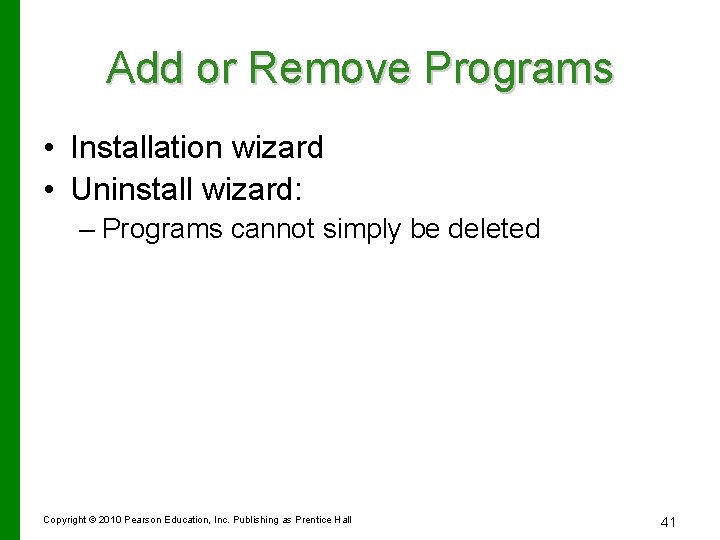 Add or Remove Programs

• Installation wizard
• Uninstall wizard:
– Programs cannot simply be deleted

Copyright © 2010 Pearson Education, Inc. Publishing as Prentice Hall

41